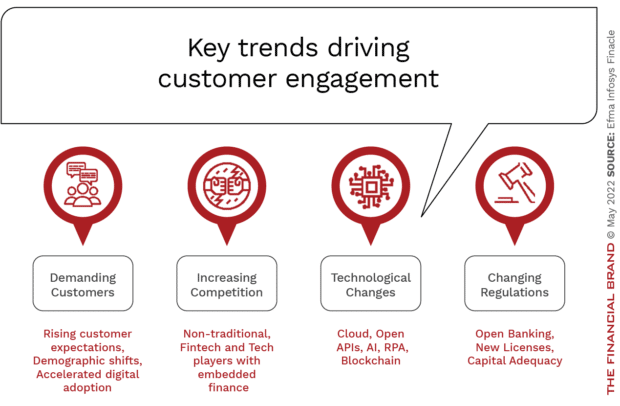 Key trends driving customer engagement

Demanding Customers

Rising customer expectations, Demographic shifts, Accelerated digital adoption

Increasing Competition

Non-traditional, Fintech and Tech players with embedded finance

Technological Changes

Cloud, Open APIs, AI, RPA, Blockchain

Changing Regulations

Open Banking, New Licenses, Capital Adequacy

THE FINANCIAL BRAND © May 2022 SOURCE: Efma Infosys Finacle